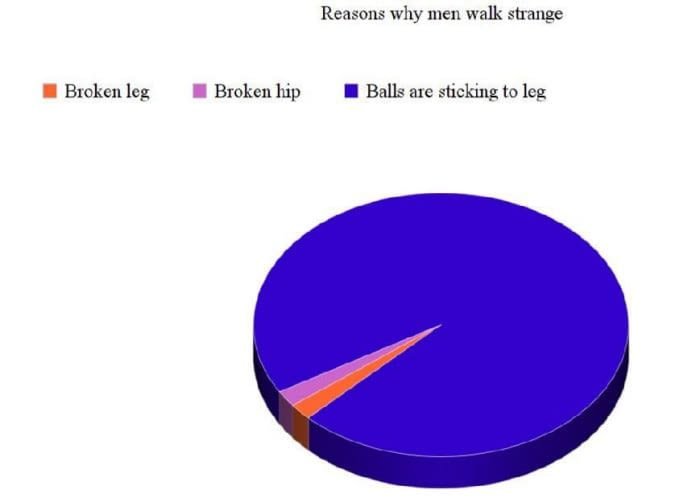 Reasons why men walk strange

Broken leg
Broken hip
Balls are sticking to leg